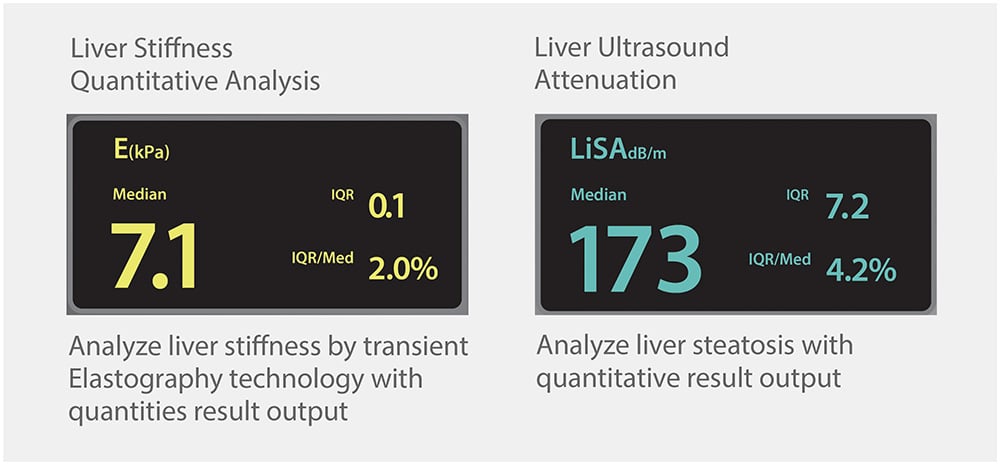 Liver Stiffness
Quantitative Analysis

E(kPa)

Median

7.1

IQR 0.1

IQR/Med 2.0%

Analyze liver stiffness by transient Elastography technology with quantities result output

Liver Ultrasound
Attenuation

LiSAdB/m

Median

173

IQR 7.2

IQR/Med 4.2%

Analyze liver steatosis with quantitative result output